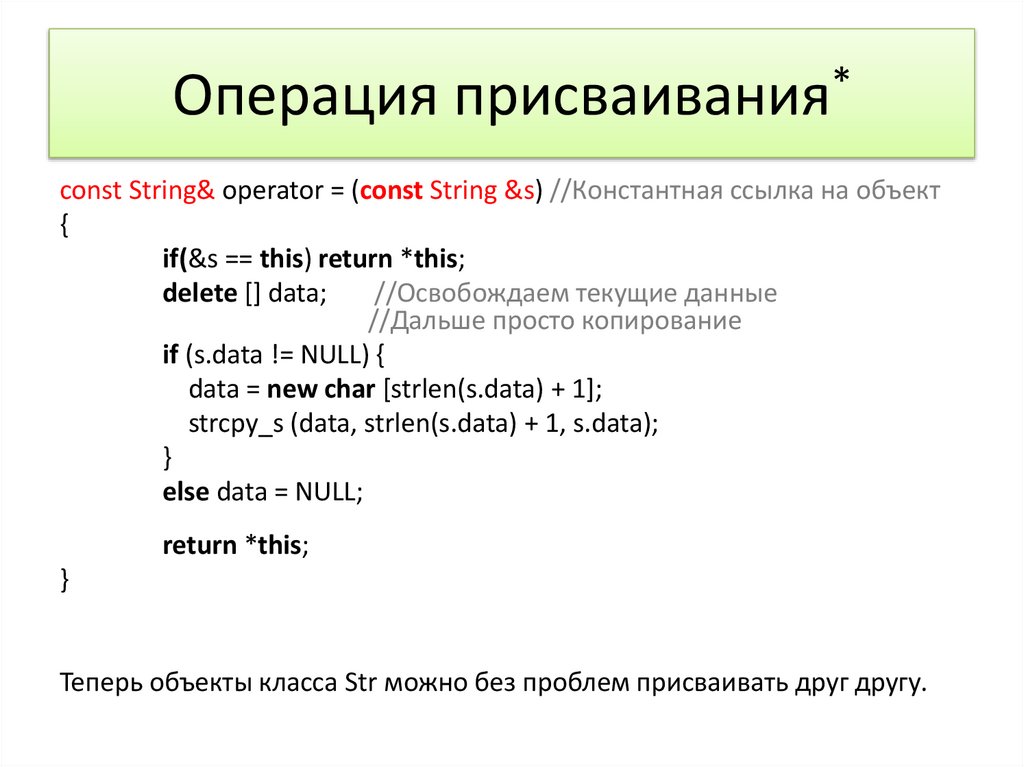 Операция присваивания*

const String& operator = (const String &s) //Константная ссылка на объект
{
if(&s == this) return *this;
delete [] data; //Освобождаем текущие данные
//Дальше просто копирование
if (s.data != NULL) {
data = new char [strlen(s.data) + 1];
strcpy_s (data, strlen(s.data) + 1, s.data);
}
else data = NULL;

return *this;
}

Теперь объекты класса Str можно без проблем присваивать друг другу.